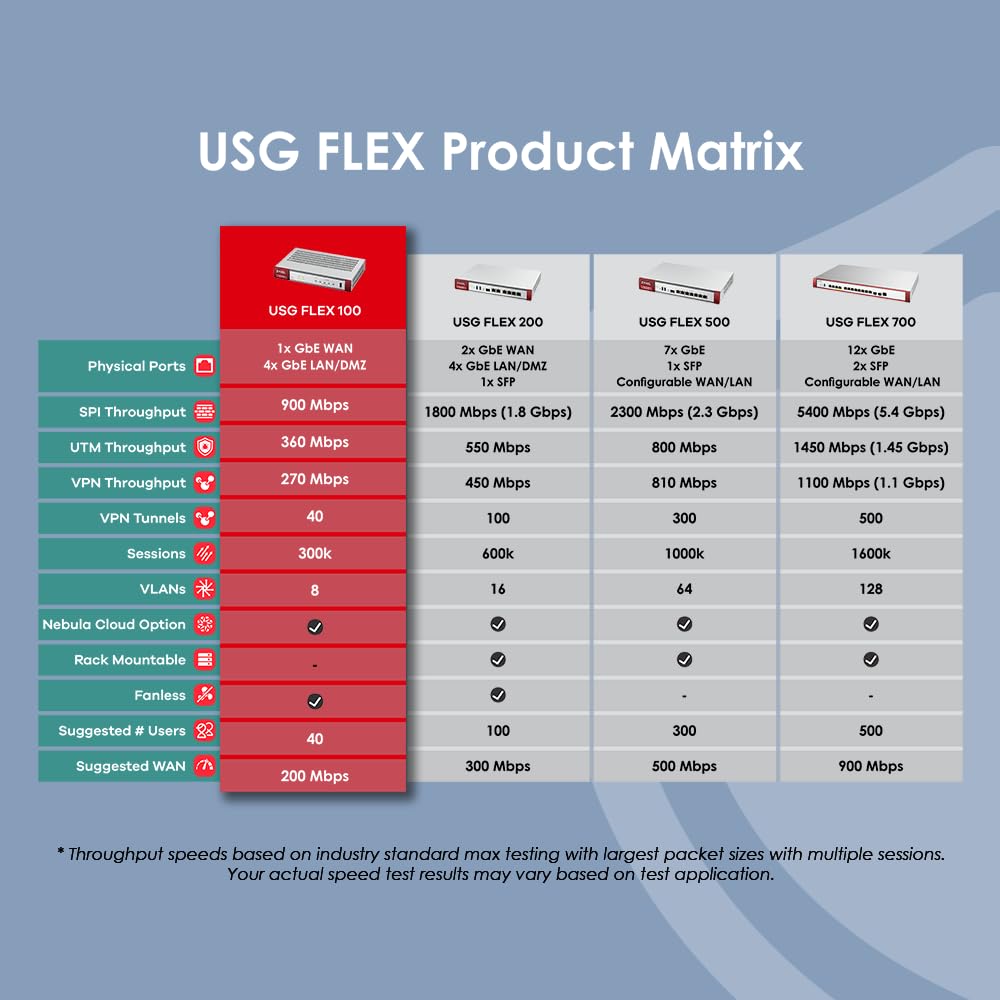 USG FLEX Product Matrix

| | USG FLEX 100 | USG FLEX 200 | USG FLEX 500 | USG FLEX 700 |
|---|---|---|---|---|
| Physical Ports | 1x GbE WAN 4x GbE LAN/DMZ | 2x GbE WAN 4x GbE LAN/DMZ 1x SFP | 7x GbE 1x SFP Configurable WAN/LAN | 12x GbE 2x SFP Configurable WAN/LAN |
| SPI Throughput | 900 Mbps | 1800 Mbps (1.8 Gbps) | 2300 Mbps (2.3 Gbps) | 5400 Mbps (5.4 Gbps) |
| UTM Throughput | 360 Mbps | 550 Mbps | 800 Mbps | 1450 Mbps (1.45 Gbps) |
| VPN Throughput | 270 Mbps | 450 Mbps | 810 Mbps | 1100 Mbps (1.1 Gbps) |
| VPN Tunnels | 40 | 100 | 300 | 500 |
| Sessions | 300k | 600k | 1000k | 1600k |
| VLANs | 8 | 16 | 64 | 128 |
| Nebula Cloud Option | ✓ | ✓ | ✓ | ✓ |
| Rack Mountable | - | ✓ | ✓ | ✓ |
| Fanless | ✓ | ✓ | - | - |
| Suggested # Users | 40 | 100 | 300 | 500 |
| Suggested WAN | 200 Mbps | 300 Mbps | 500 Mbps | 900 Mbps |

* Throughput speeds based on industry standard max testing with largest packet sizes with multiple sessions. Your actual speed test results may vary based on test application.